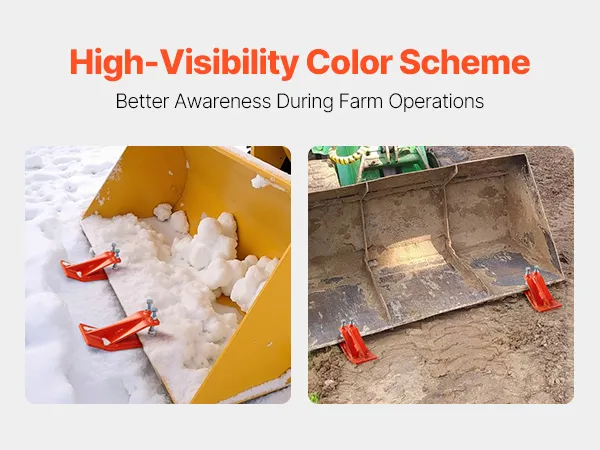 High-Visibility Color Scheme

Better Awareness During Farm Operations